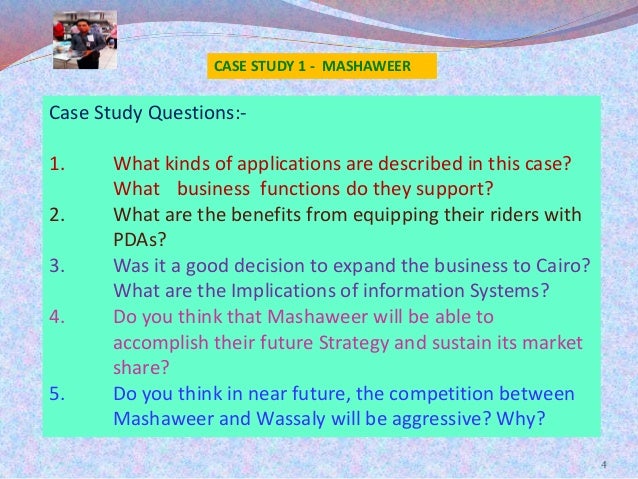 CASE STUDY 1 - MASHAWEER

Case Study Questions:-

1. What kinds of applications are described in this case? What business functions do they support?
2. What are the benefits from equipping their riders with PDAs?
3. Was it a good decision to expand the business to Cairo? What are the Implications of information Systems?
4. Do you think that Mashaweer will be able to accomplish their future Strategy and sustain its market share?
5. Do you think in near future, the competition between Mashaweer and Wassaly will be aggressive? Why?

4